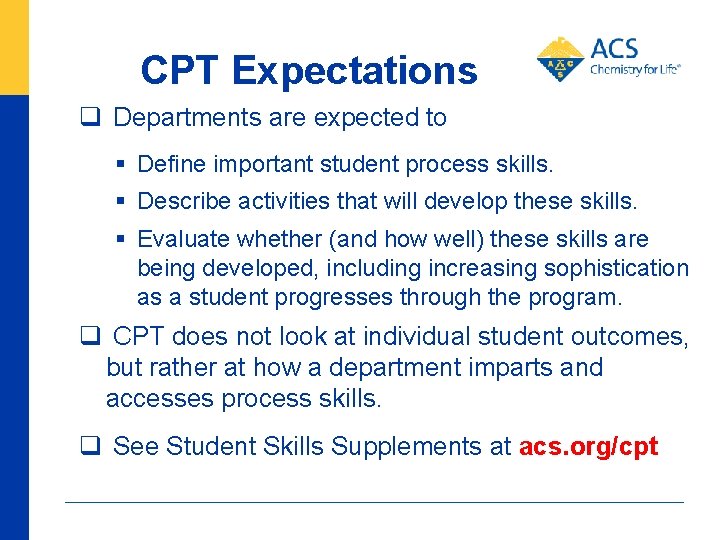 CPT Expectations

ACS Chemistry for Life®

❑ Departments are expected to

▪ Define important student process skills.

▪ Describe activities that will develop these skills.

▪ Evaluate whether (and how well) these skills are being developed, including increasing sophistication as a student progresses through the program.

❑ CPT does not look at individual student outcomes, but rather at how a department imparts and accesses process skills.

❑ See Student Skills Supplements at acs.org/cpt